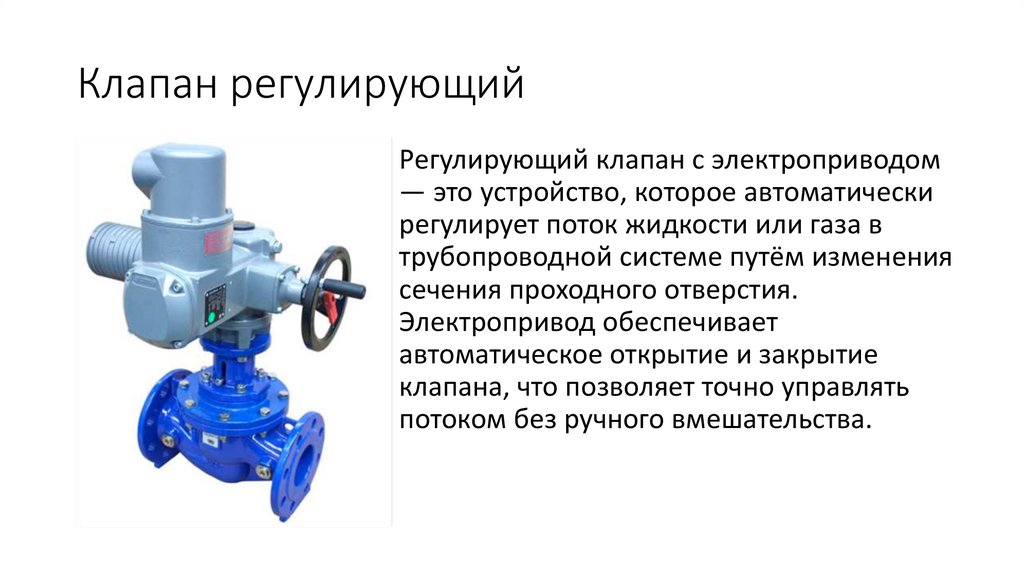 Клапан регулирующий

Регулирующий клапан с электроприводом — это устройство, которое автоматически регулирует поток жидкости или газа в трубопроводной системе путём изменения сечения проходного отверстия. Электропривод обеспечивает автоматическое открытие и закрытие клапана, что позволяет точно управлять потоком без ручного вмешательства.